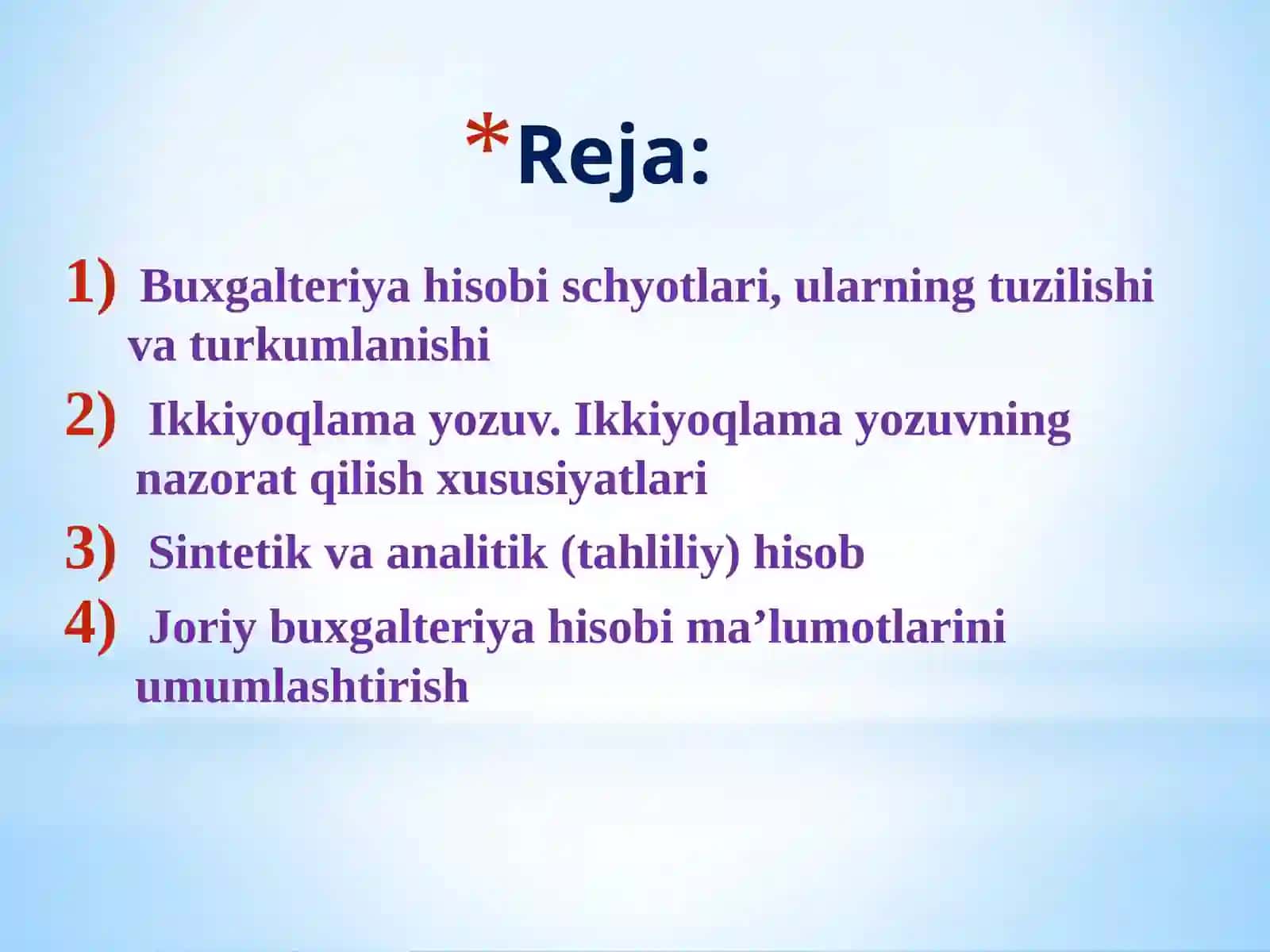 *Reja:

1) Buxgalteriya hisobi schyotlari, ularning tuzilishi va turkumlanishi

2) Ikkiyoqlama yozuv. Ikkiyoqlama yozuvning nazorat qilish xususiyatlari

3) Sintetik va analitik (tahliliy) hisob

4) Joriy buxgalteriya hisobi ma’lumotlarini umumlashtirish